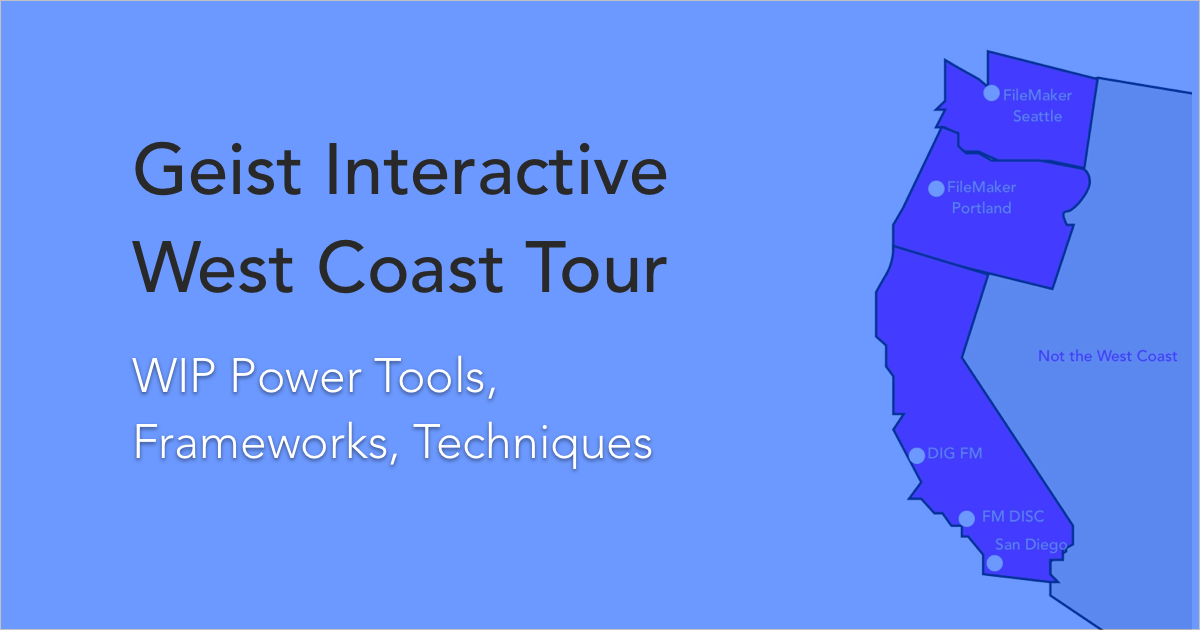 Geist Interactive West Coast Tour

WIP Power Tools, Frameworks, Techniques

FileMaker Seattle

FileMaker Portland

Not the West Coast

DIG FM

FM DISC

San Diego